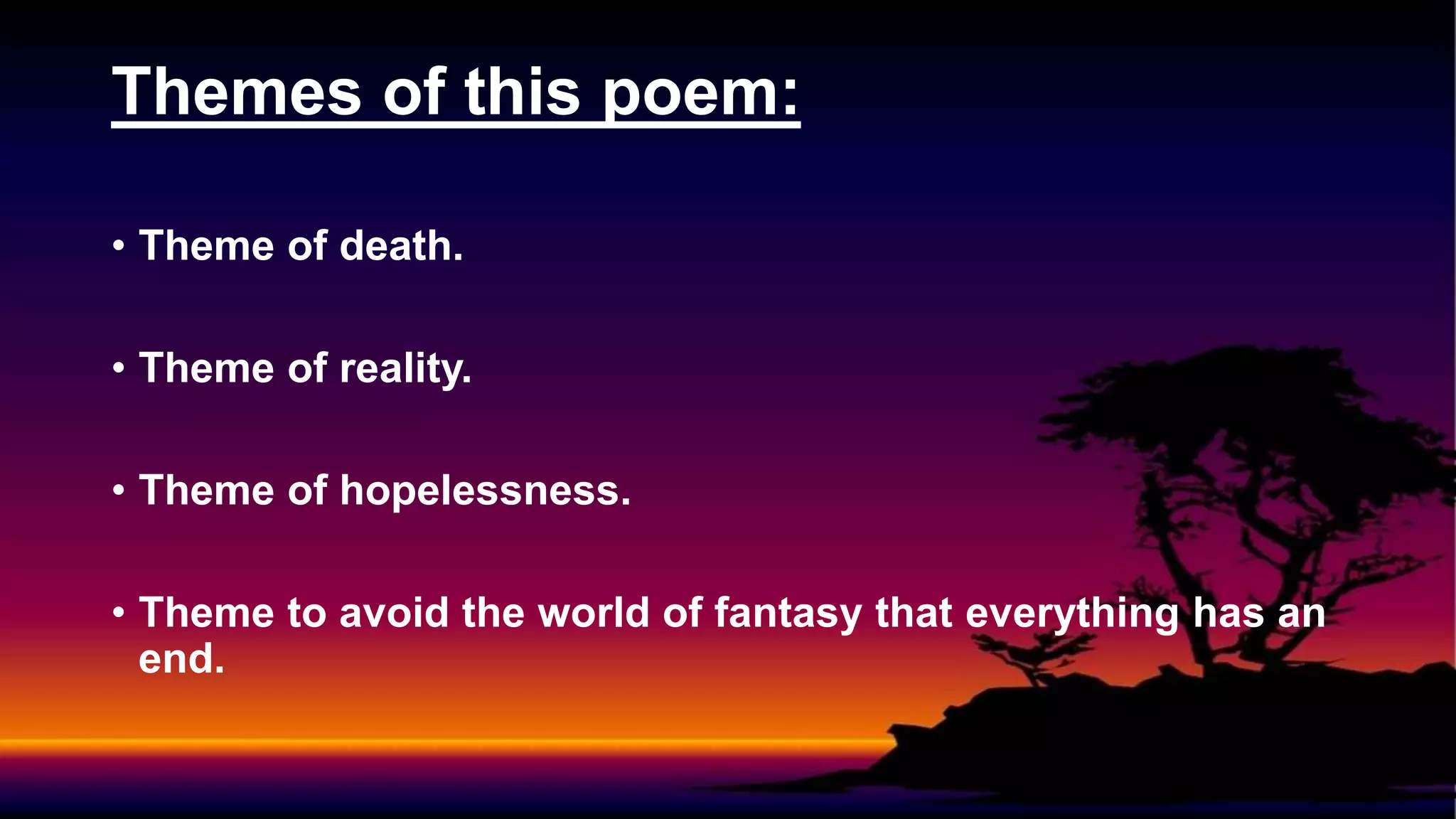 Themes of this poem:

• Theme of death.

• Theme of reality.

• Theme of hopelessness.

• Theme to avoid the world of fantasy that everything has an end.